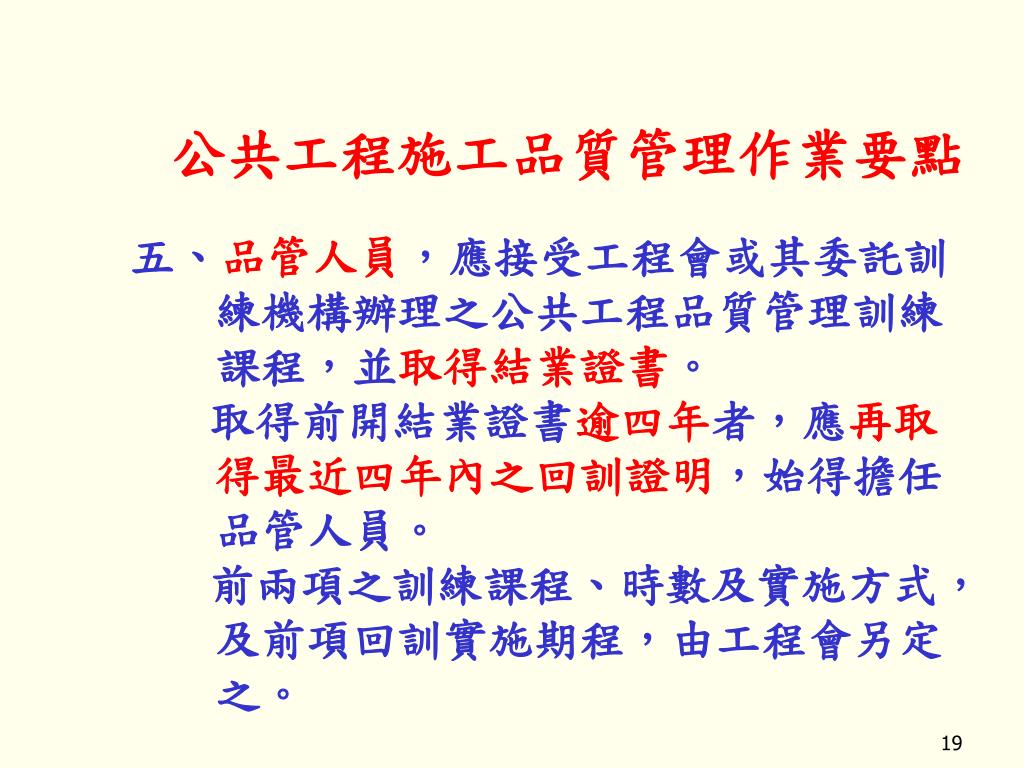 公共工程施工品質管理作業要點

五、品管人員，應接受工程會或其委託訓練機構辦理之公共工程品質管理訓練課程，並取得結業證書。

取得前開結業證書逾四年者，應再取得最近四年內之回訓證明，始得擔任品管人員。

前兩項之訓練課程、時數及實施方式，及前項回訓實施期程，由工程會另定之。

19